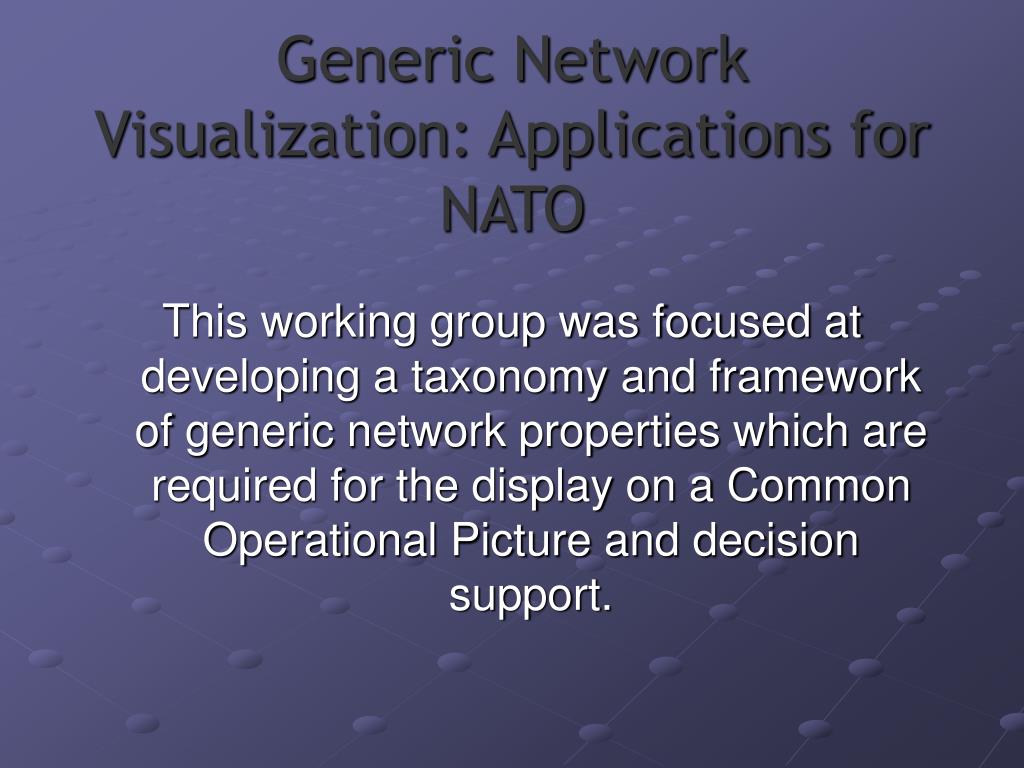 Generic Network Visualization: Applications for NATO

This working group was focused at developing a taxonomy and framework of generic network properties which are required for the display on a Common Operational Picture and decision support.